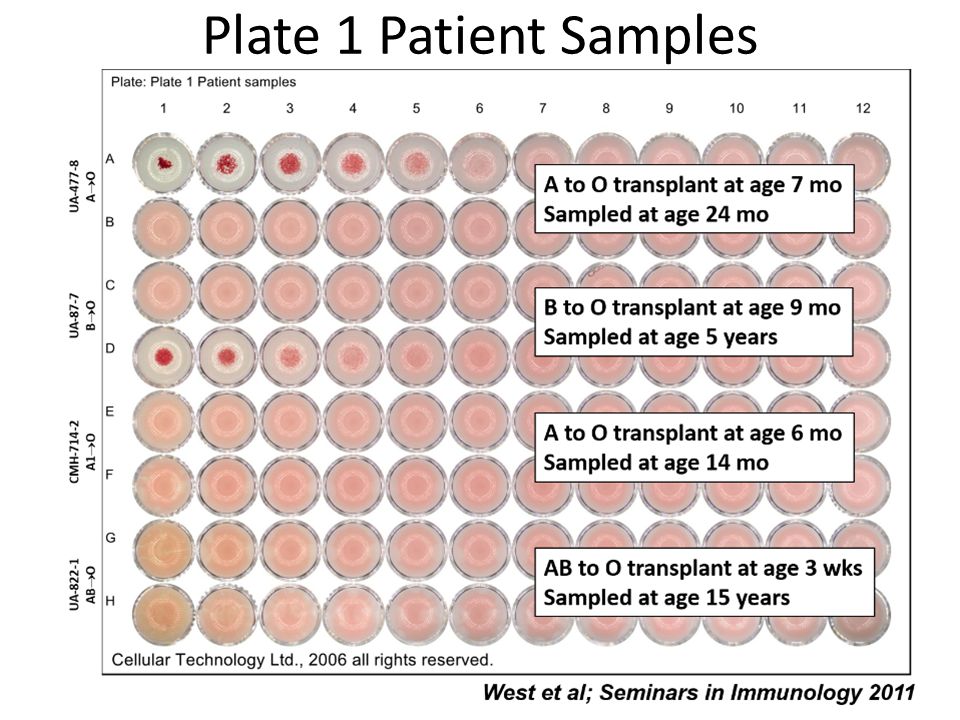 Plate 1 Patient Samples

Plate: Plate 1 Patient samples

1 2 3 4 5 6 7 8 9 10 11 12

UA-477-8 A→O
A
B

UA-87-7 B→O
C
D

CMH-714-2 A1→O
E
F

UA-822-1 AB→O
G
H

A to O transplant at age 7 mo
Sampled at age 24 mo

B to O transplant at age 9 mo
Sampled at age 5 years

A to O transplant at age 6 mo
Sampled at age 14 mo

AB to O transplant at age 3 wks
Sampled at age 15 years

Cellular Technology Ltd., 2006 all rights reserved.

West et al; Seminars in Immunology 2011